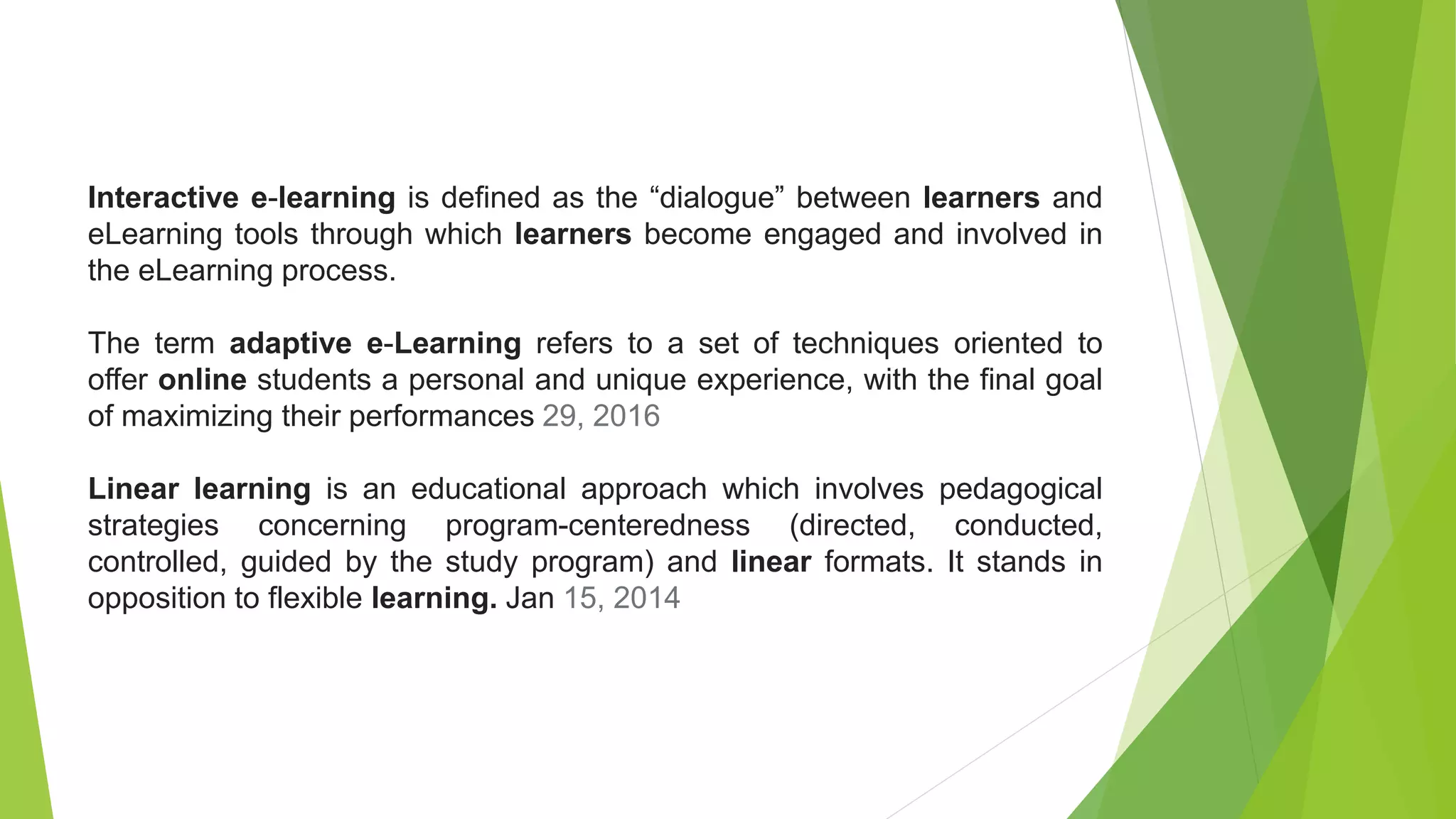 Interactive e-learning is defined as the “dialogue” between learners and eLearning tools through which learners become engaged and involved in the eLearning process.

The term adaptive e-Learning refers to a set of techniques oriented to offer online students a personal and unique experience, with the final goal of maximizing their performances 29, 2016

Linear learning is an educational approach which involves pedagogical strategies concerning program-centeredness (directed, conducted, controlled, guided by the study program) and linear formats. It stands in opposition to flexible learning. Jan 15, 2014